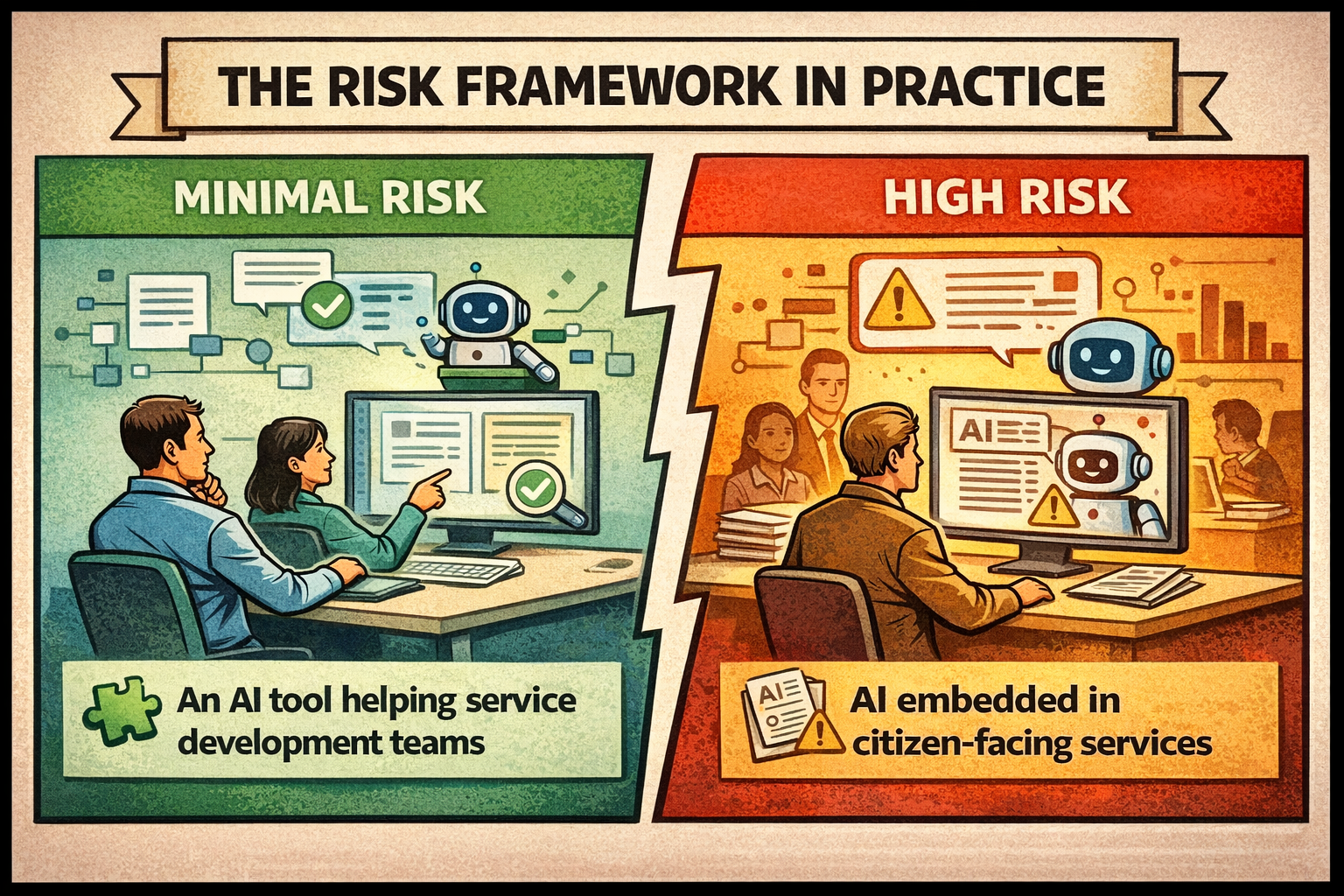 THE RISK FRAMEWORK IN PRACTICE

MINIMAL RISK

An AI tool helping service development teams

HIGH RISK

AI

AI

AI embedded in citizen-facing services